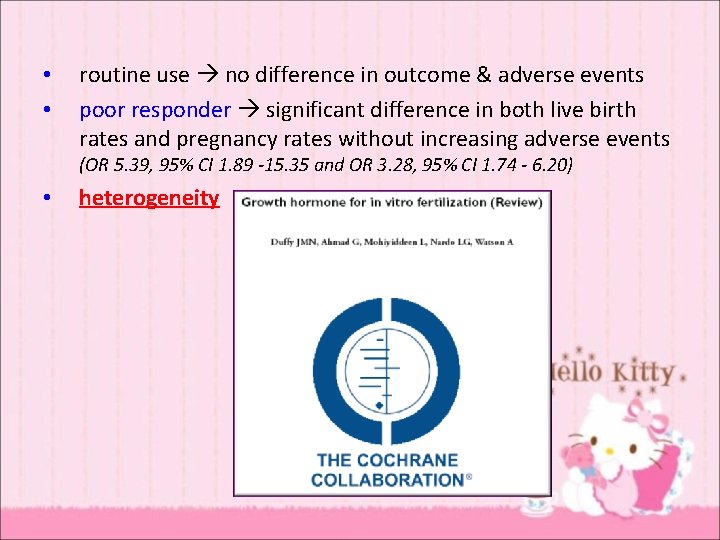 • routine use → no difference in outcome & adverse events

• poor responder → significant difference in both live birth rates and pregnancy rates without increasing adverse events (OR 5.39, 95% CI 1.89 -15.35 and OR 3.28, 95% CI 1.74 - 6.20)

• heterogeneity

Growth hormone for in vitro fertilization (Review)

Duffy JMN, Ahmad G, Mohiyiddeen L, Nardo LG, Watson A

THE COCHRANE COLLABORATION®

Hello Kitty